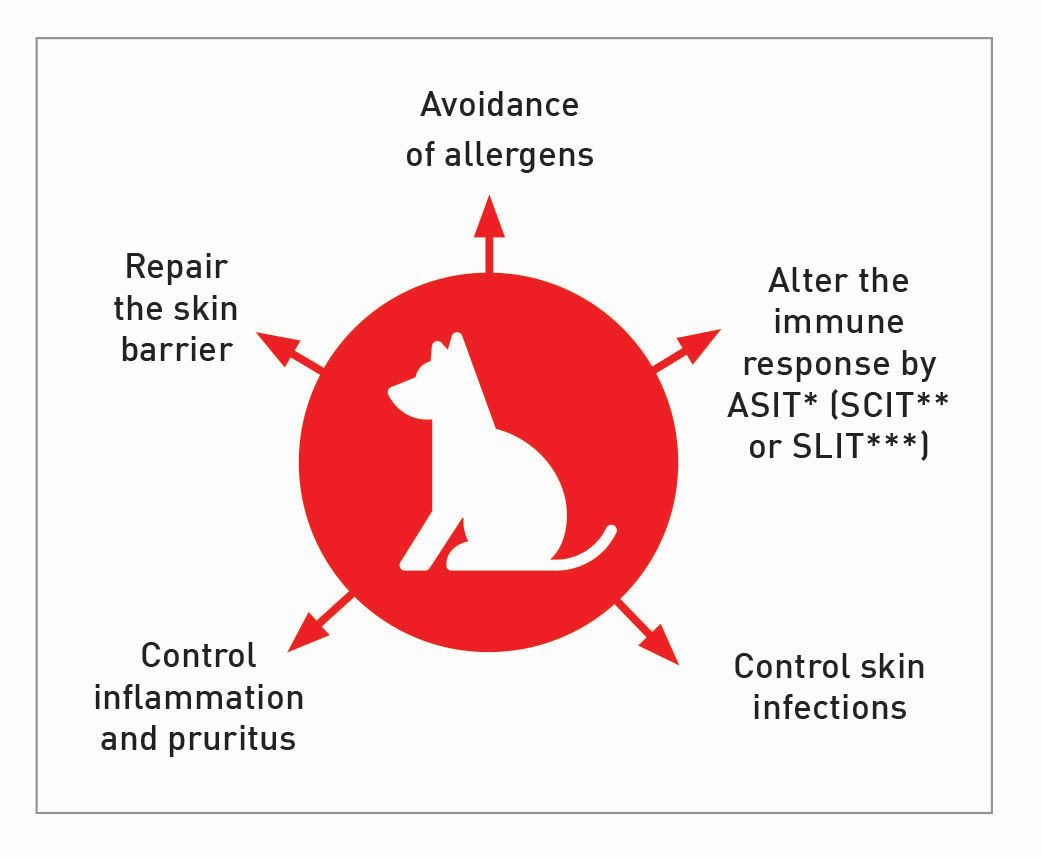 Avoidance of allergens

Repair the skin barrier

Alter the immune response by ASIT* (SCIT** or SLIT***)

Control inflammation and pruritus

Control skin infections